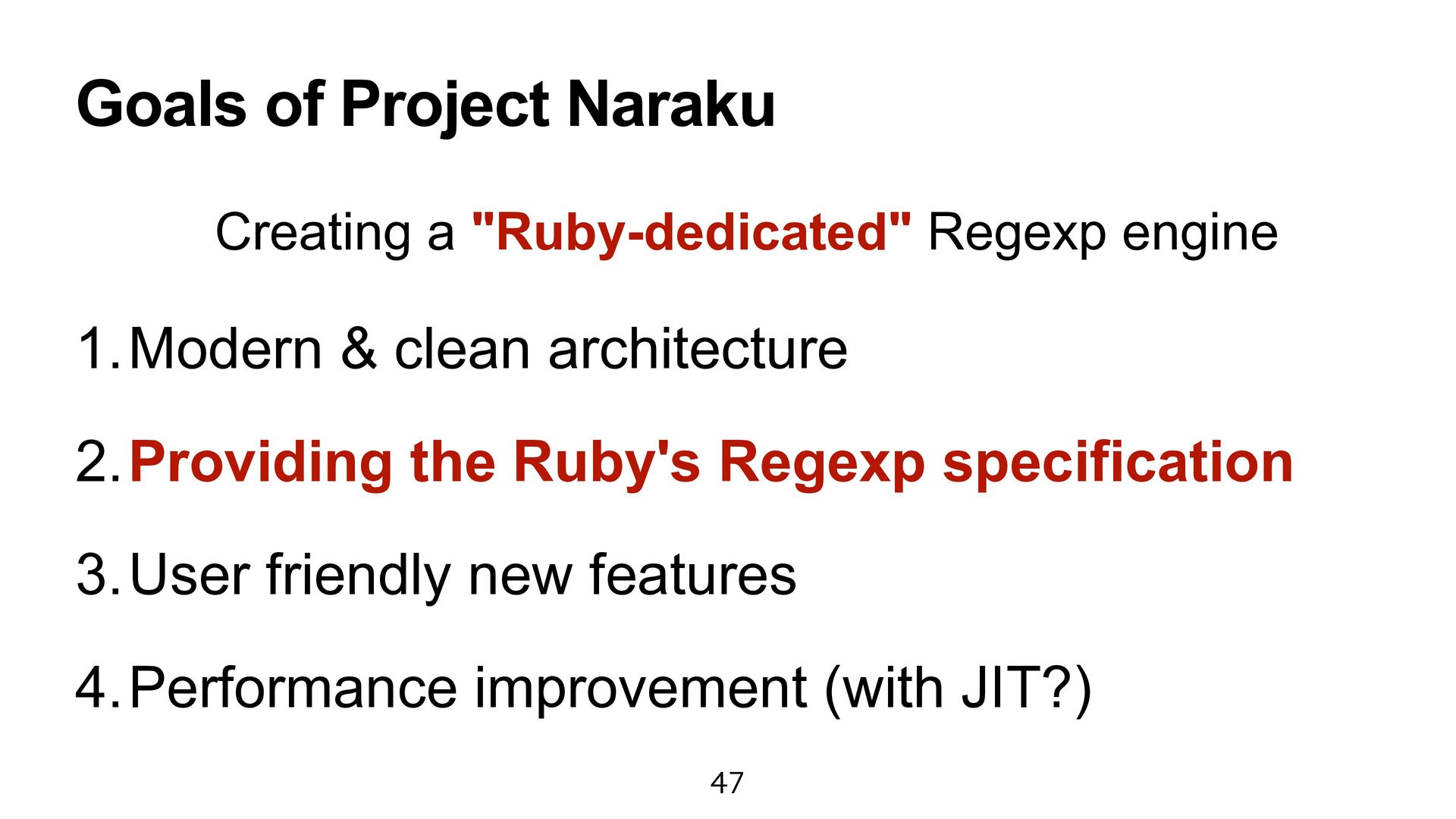 Goals of Project Naraku

Creating a "Ruby-dedicated" Regexp engine

1. Modern & clean architecture

2. Providing the Ruby's Regexp specification

3. User friendly new features

4. Performance improvement (with JIT?)

47